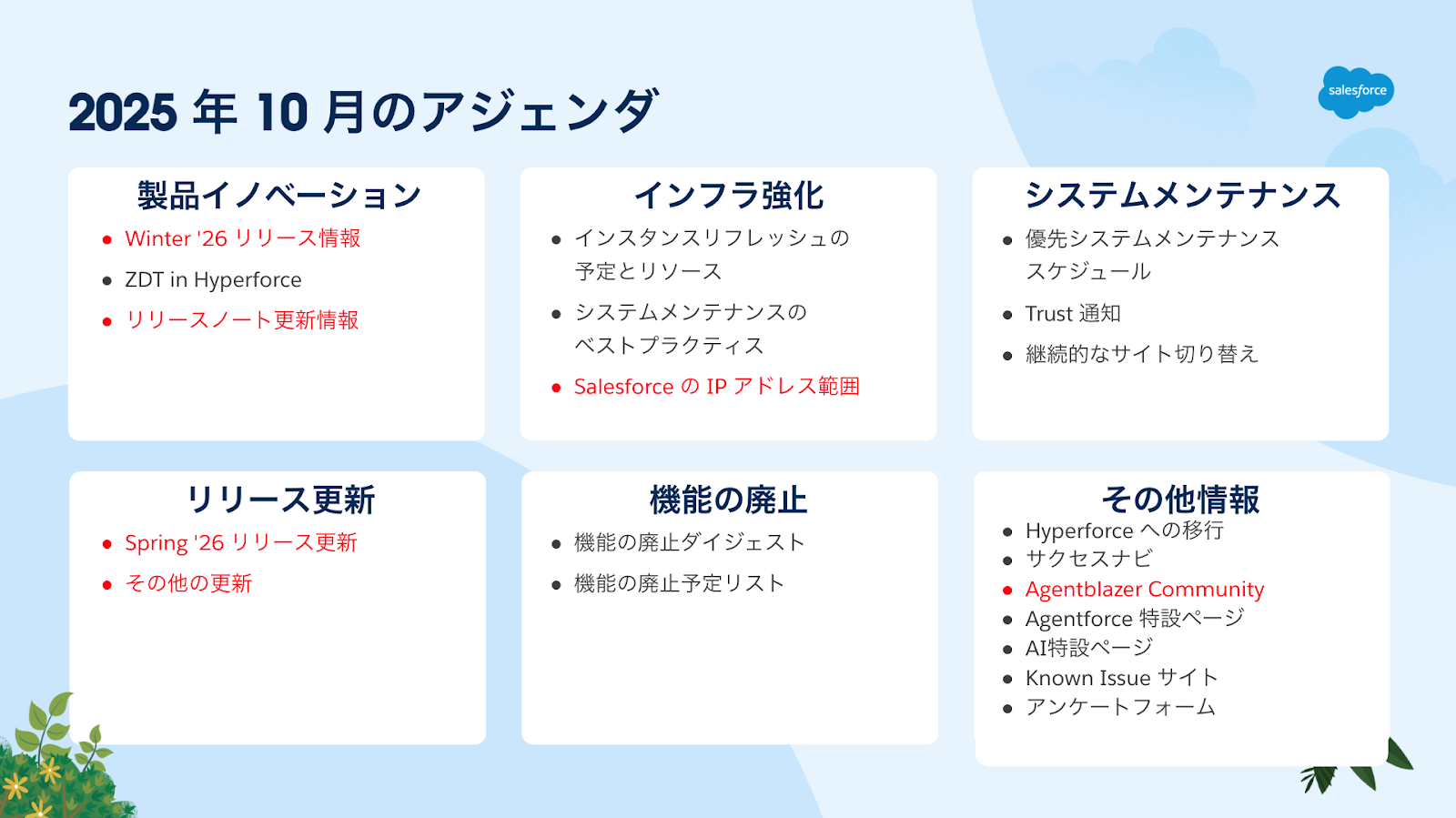 2025 年 10 月のアジェンダ

salesforce

製品イノベーション
- Winter '26 リリース情報
- ZDT in Hyperforce
- リリースノート更新情報

インフラ強化
- インスタンスリフレッシュの予定とリソース
- システムメンテナンスのベストプラクティス
- Salesforce の IP アドレス範囲

システムメンテナンス
- 優先システムメンテナンススケジュール
- Trust 通知
- 継続的なサイト切り替え

リリース更新
- Spring '26 リリース更新
- その他の更新

機能の廃止
- 機能の廃止ダイジェスト
- 機能の廃止予定リスト

その他情報
- Hyperforce への移行
- サクセスナビ
- Agentblazer Community
- Agentforce 特設ページ
- AI特設ページ
- Known Issue サイト
- アンケートフォーム